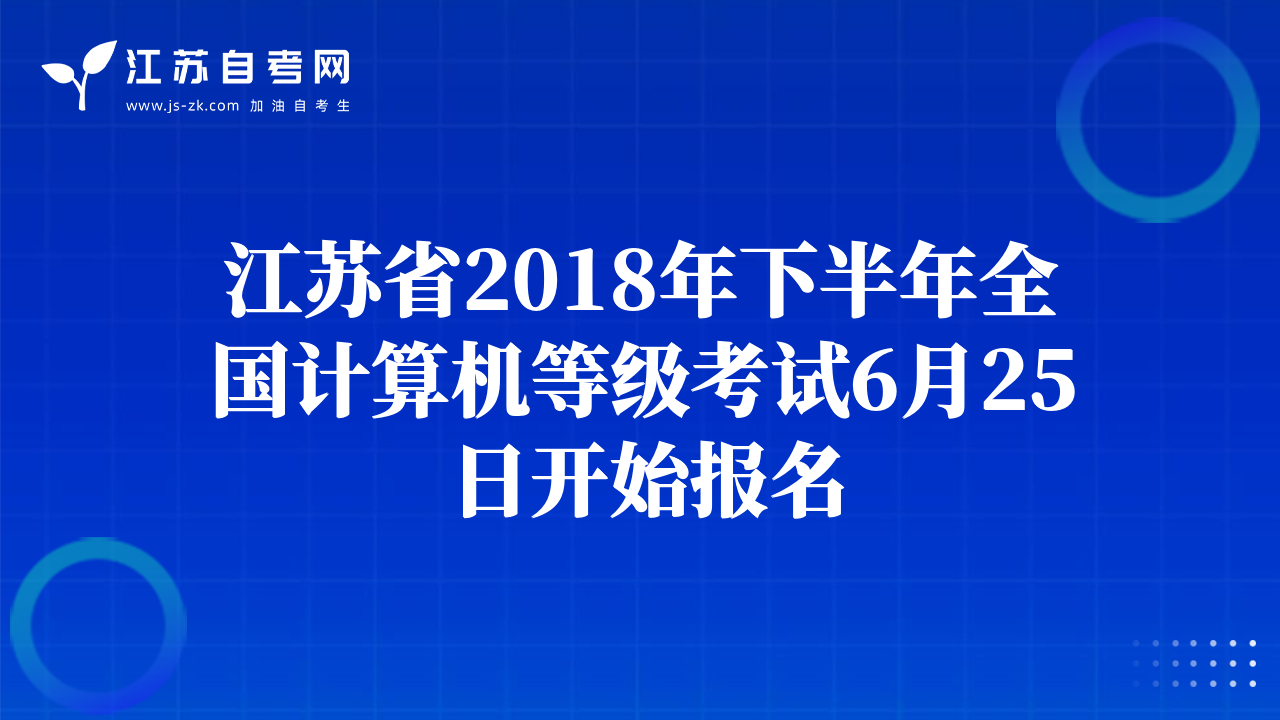 江苏自考网
www.js-zk.com 加油自考生

江苏省2018年下半年全国计算机等级考试6月25日开始报名